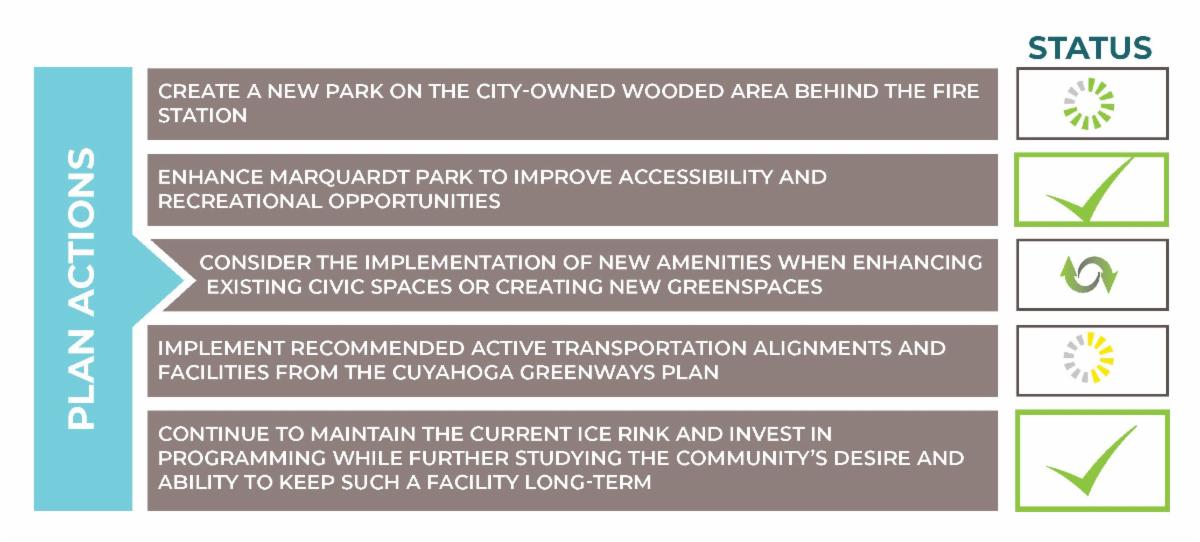 STATUS

PLAN ACTIONS

CREATE A NEW PARK ON THE CITY-OWNED WOODED AREA BEHIND THE FIRE STATION

ENHANCE MARQUARDT PARK TO IMPROVE ACCESSIBILITY AND RECREATIONAL OPPORTUNITIES

CONSIDER THE IMPLEMENTATION OF NEW AMENITIES WHEN ENHANCING EXISTING CIVIC SPACES OR CREATING NEW GREENSPACES

IMPLEMENT RECOMMENDED ACTIVE TRANSPORTATION ALIGNMENTS AND FACILITIES FROM THE CUYAHOGA GREENWAYS PLAN

CONTINUE TO MAINTAIN THE CURRENT ICE RINK AND INVEST IN PROGRAMMING WHILE FURTHER STUDYING THE COMMUNITY'S DESIRE AND ABILITY TO KEEP SUCH A FACILITY LONG-TERM